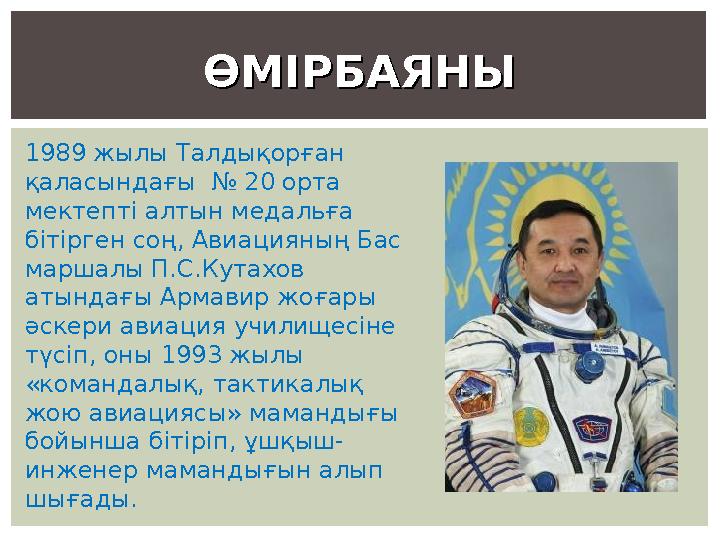 ӨМІРБАЯНЫ

1989 жылы Талдықорған қаласындағы № 20 орта мектепті алтын медальға бітірген соң, Авиацияның Бас маршалы П.С.Кутахов атындағы Армавир жоғары әскери авиация училищесіне түсіп, оны 1993 жылы «командалық, тактикалық жою авиациясы» мамандығы бойынша бітіріп, ұшқыш-инженер мамандығын алып шығады.